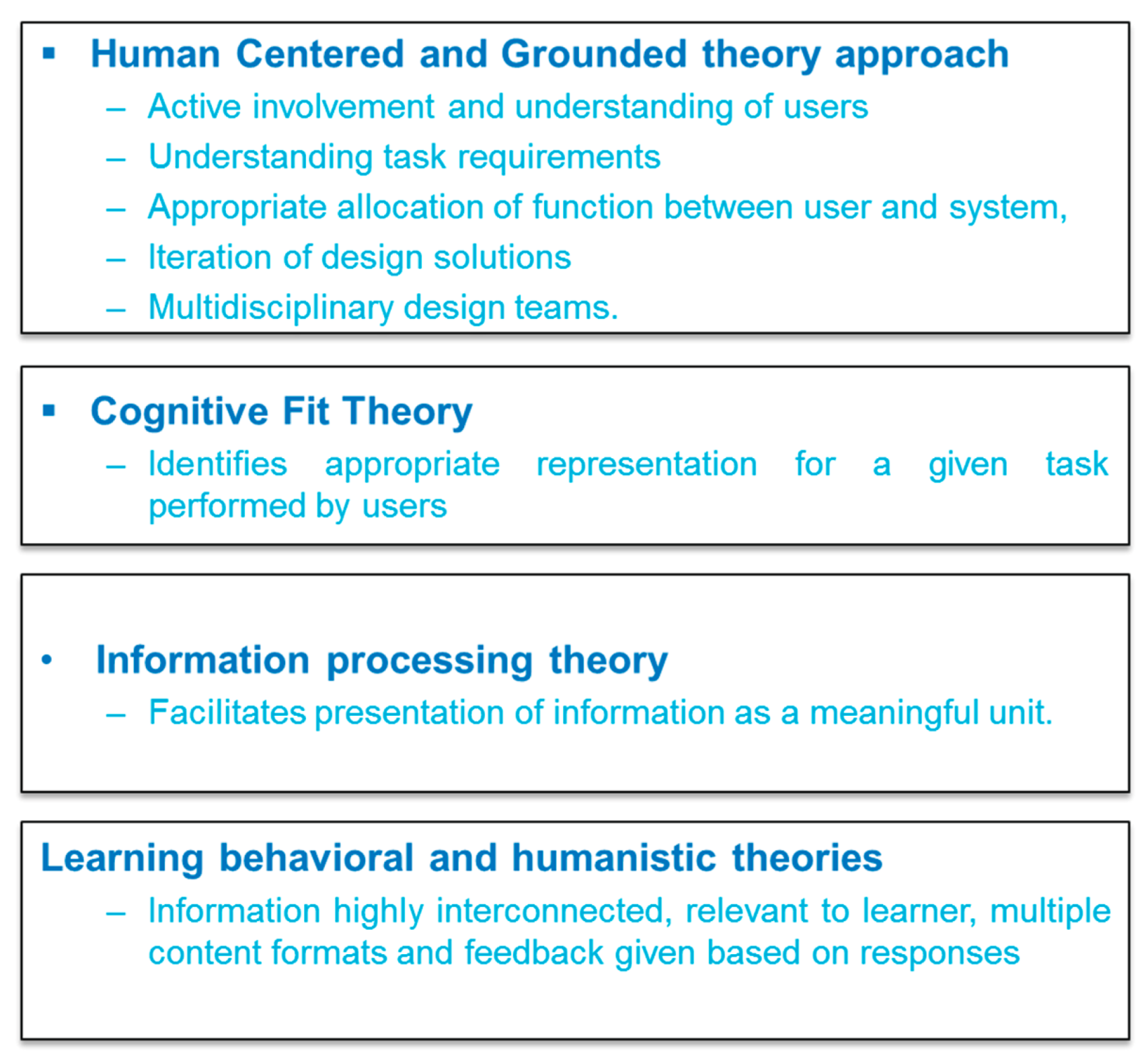 ▪ Human Centered and Grounded theory approach

– Active involvement and understanding of users
– Understanding task requirements
– Appropriate allocation of function between user and system,
– Iteration of design solutions
– Multidisciplinary design teams.

▪ Cognitive Fit Theory

– Identifies appropriate representation for a given task performed by users

• Information processing theory

– Facilitates presentation of information as a meaningful unit.

Learning behavioral and humanistic theories

– Information highly interconnected, relevant to learner, multiple content formats and feedback given based on responses